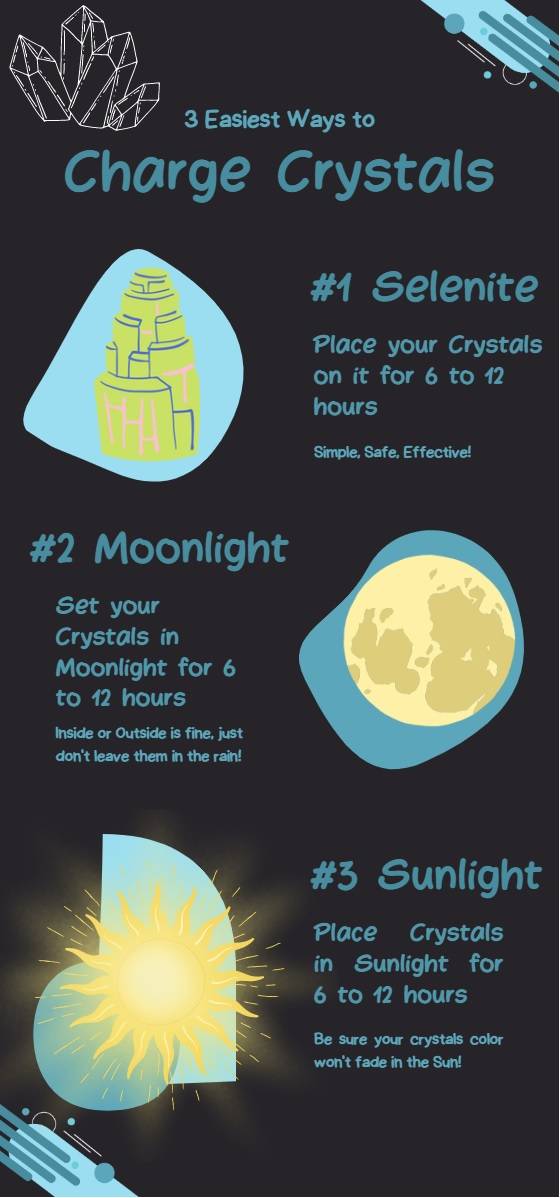 3 Easiest Ways to

Charge Crystals

#1 Selenite

Place your Crystals on it for 6 to 12 hours

Simple, Safe, Effective!

#2 Moonlight

Set your Crystals in Moonlight for 6 to 12 hours

Inside or Outside is fine, just don't leave them in the rain!

#3 Sunlight

Place Crystals in Sunlight for 6 to 12 hours

Be sure your crystals color won't fade in the Sun!